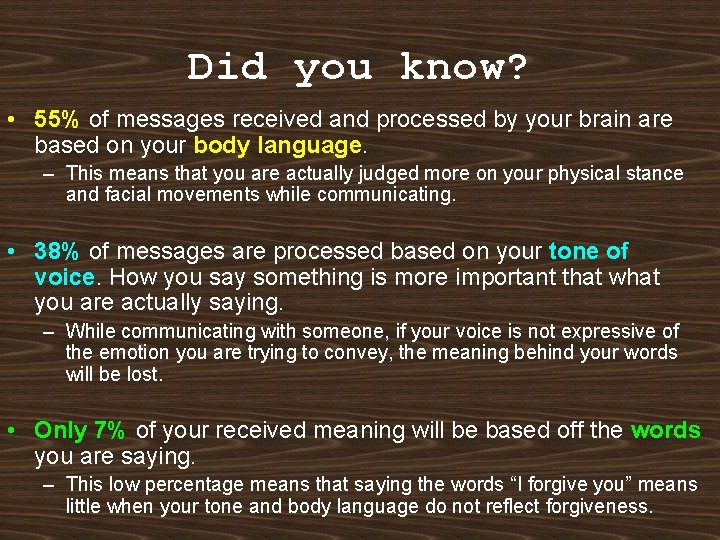 Did you know?

• 55% of messages received and processed by your brain are based on your body language.

– This means that you are actually judged more on your physical stance and facial movements while communicating.

• 38% of messages are processed based on your tone of voice. How you say something is more important that what you are actually saying.

– While communicating with someone, if your voice is not expressive of the emotion you are trying to convey, the meaning behind your words will be lost.

• Only 7% of your received meaning will be based off the words you are saying.

– This low percentage means that saying the words “I forgive you” means little when your tone and body language do not reflect forgiveness.